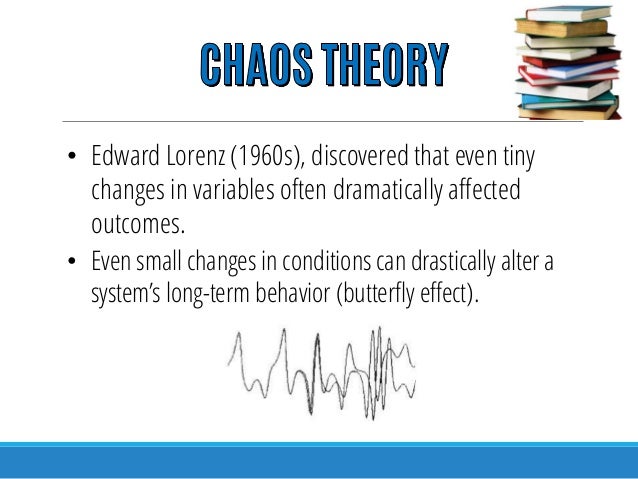 CHAOS THEORY

• Edward Lorenz (1960s), discovered that even tiny changes in variables often dramatically affected outcomes.

• Even small changes in conditions can drastically alter a system's long-term behavior (butterfly effect).